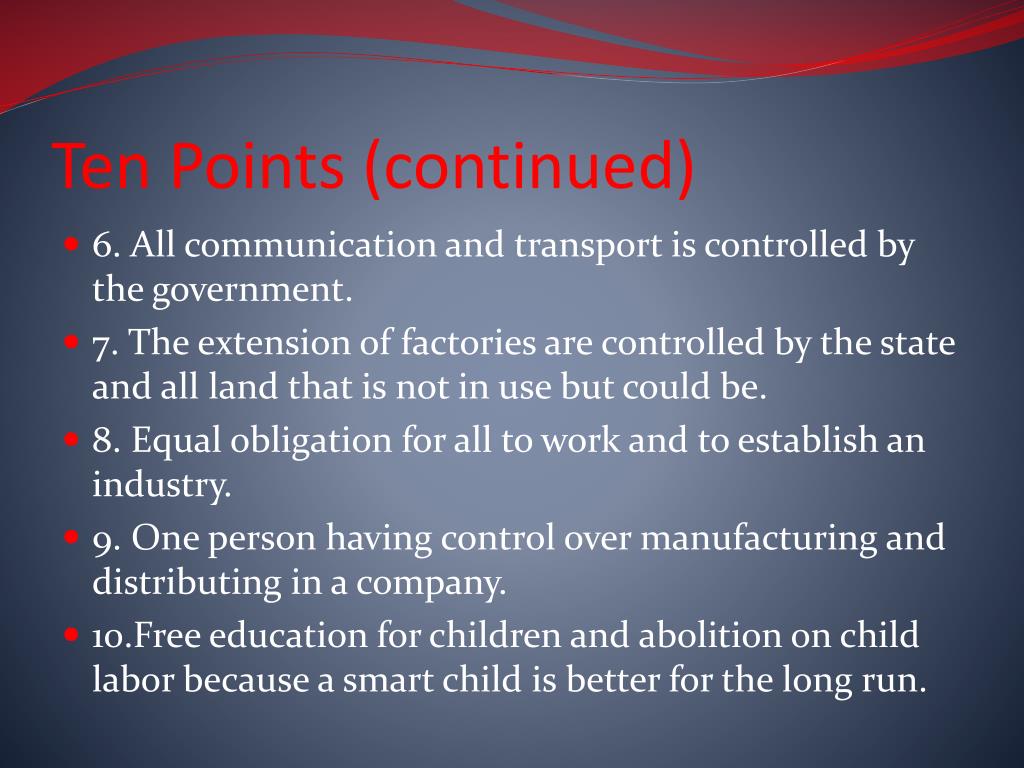 Ten Points (continued)

6. All communication and transport is controlled by the government.

7. The extension of factories are controlled by the state and all land that is not in use but could be.

8. Equal obligation for all to work and to establish an industry.

9. One person having control over manufacturing and distributing in a company.

10.Free education for children and abolition on child labor because a smart child is better for the long run.